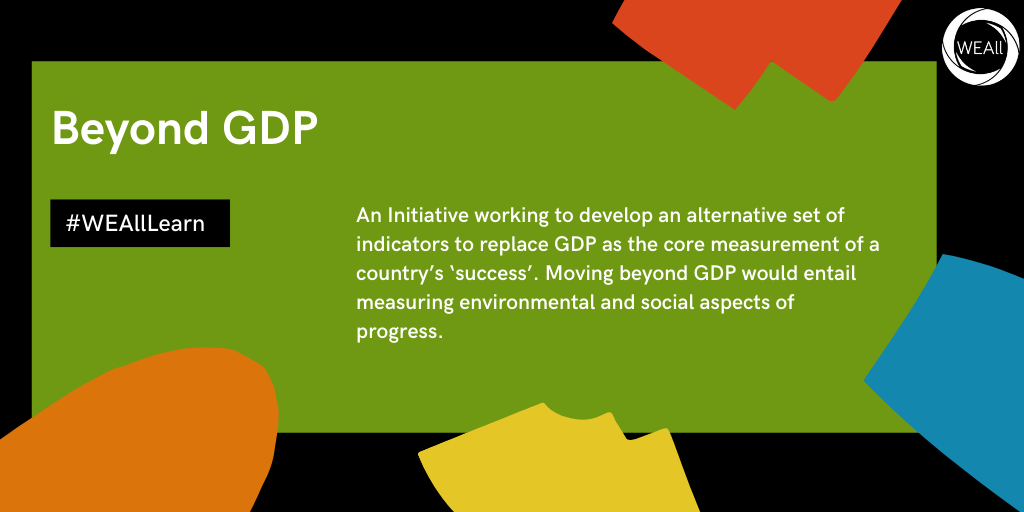 WEAll

Beyond GDP

#WEAllLearn

An Initiative working to develop an alternative set of indicators to replace GDP as the core measurement of a country's 'success'. Moving beyond GDP would entail measuring environmental and social aspects of progress.